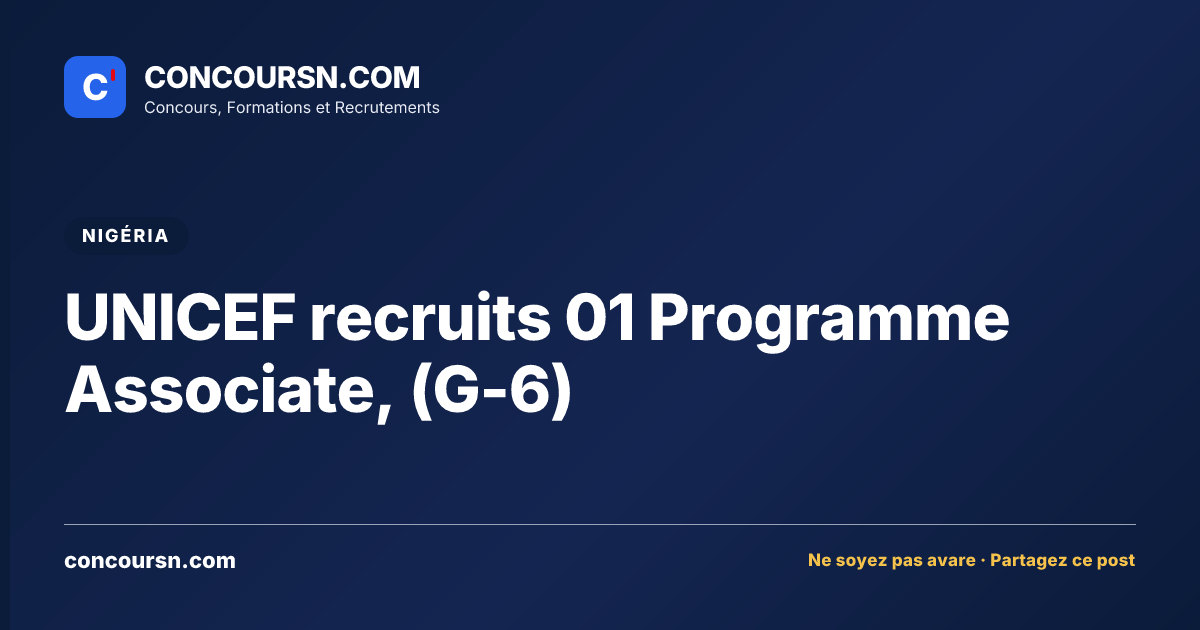 C'

CONCOURSN.COM
Concours, Formations et Recrutements

NIGÉRIA

UNICEF recruits 01 Programme Associate, (G-6)

concoursn.com

Ne soyez pas avare · Partagez ce post